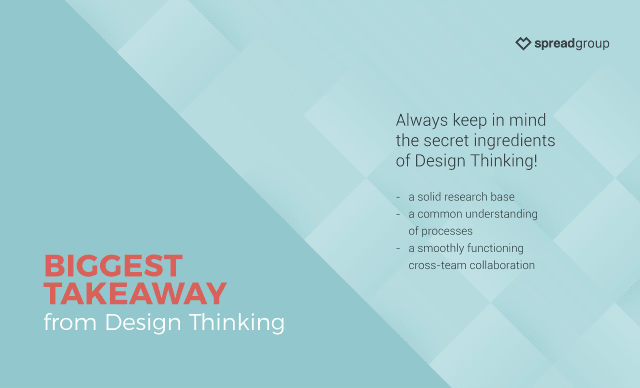 spreadgroup

Always keep in mind the secret ingredients of Design Thinking!

- a solid research base
- a common understanding of processes
- a smoothly functioning cross-team collaboration

BIGGEST TAKEAWAY from Design Thinking